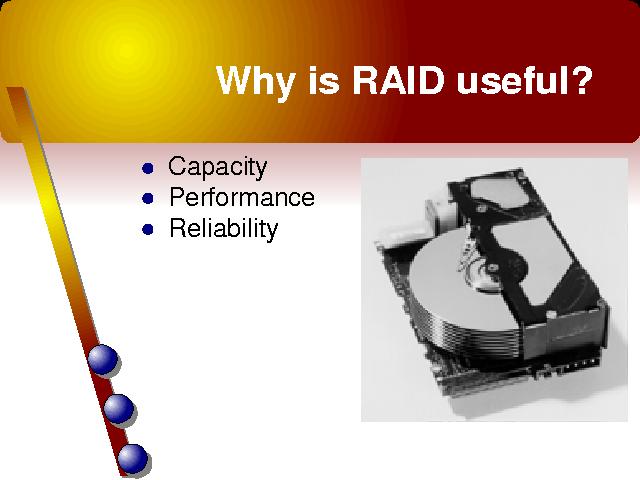 Why is RAID useful?

- Capacity
- Performance
- Reliability